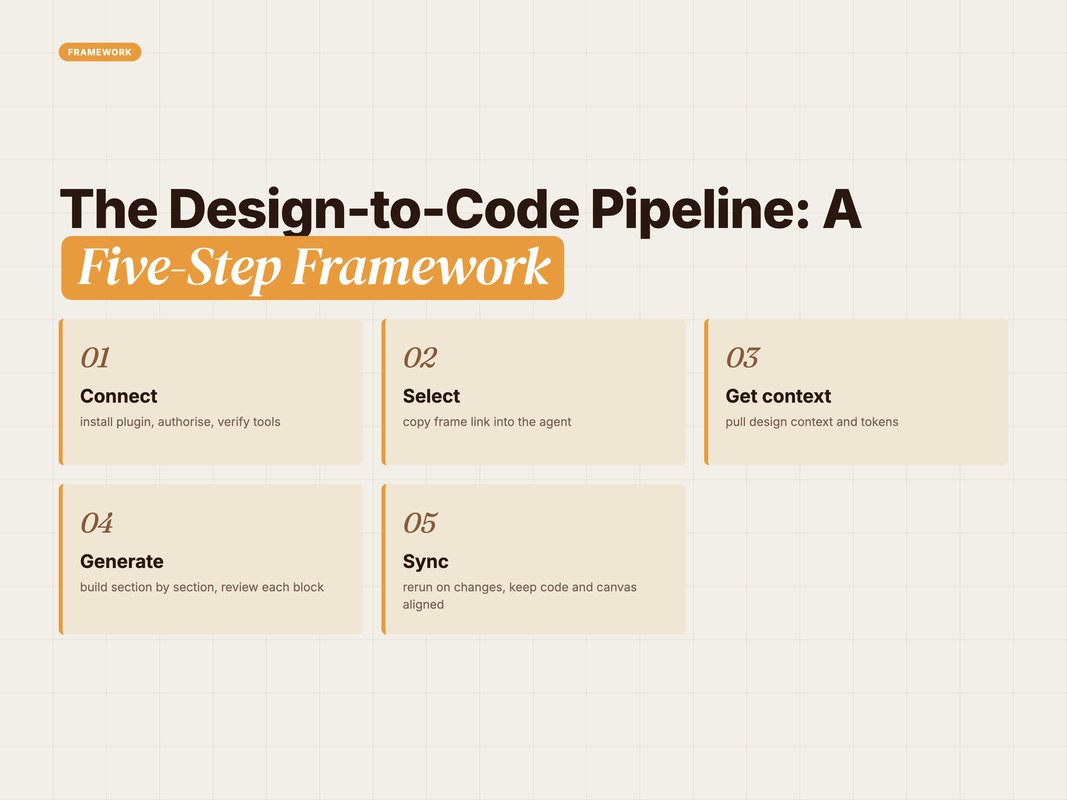 FRAMEWORK

The Design-to-Code Pipeline: A Five-Step Framework

01
Connect
install plugin, authorise, verify tools

02
Select
copy frame link into the agent

03
Get context
pull design context and tokens

04
Generate
build section by section, review each block

05
Sync
rerun on changes, keep code and canvas aligned